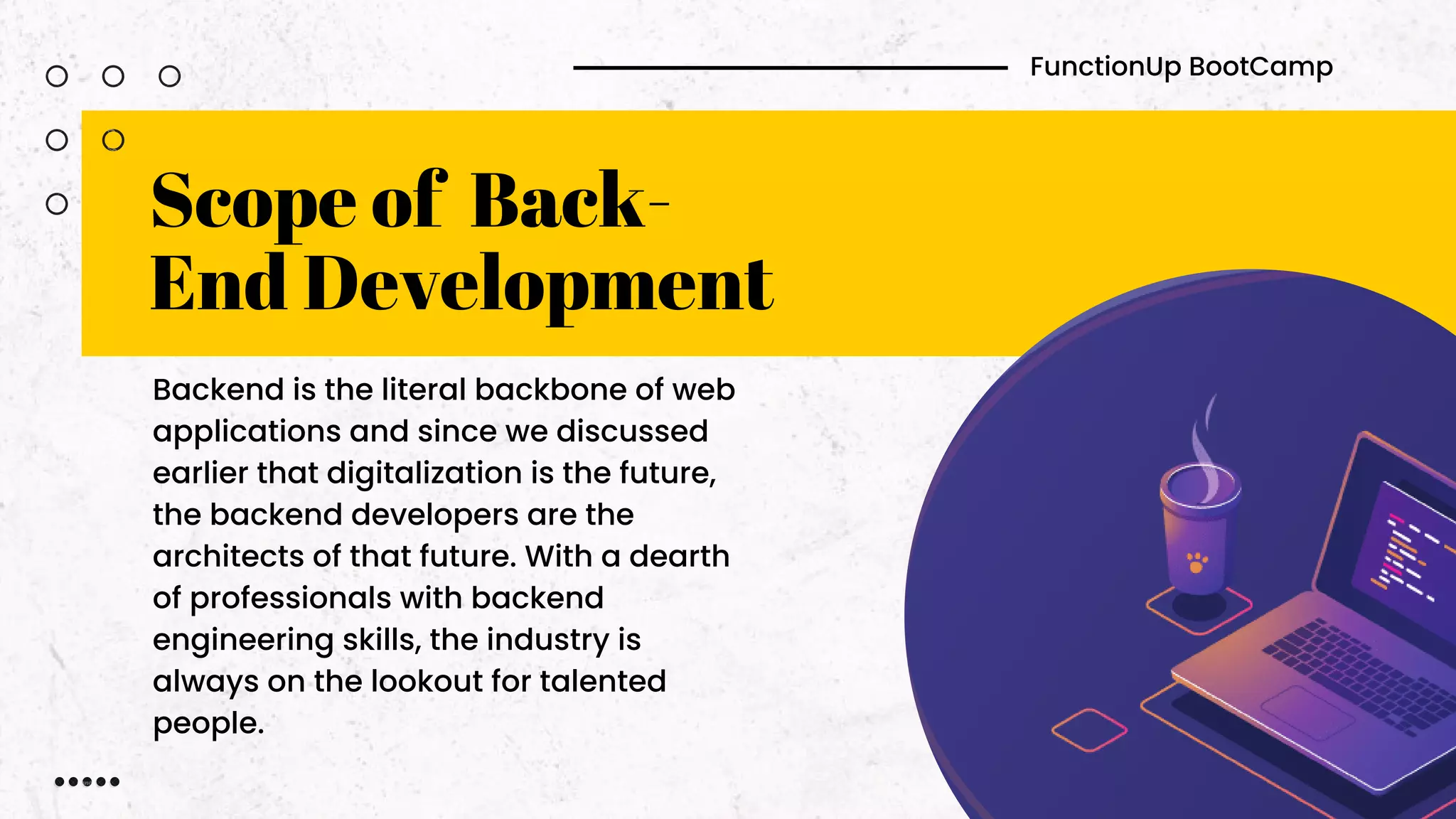 FunctionUp BootCamp

Scope of Back-End Development

Backend is the literal backbone of web applications and since we discussed earlier that digitalization is the future, the backend developers are the architects of that future. With a dearth of professionals with backend engineering skills, the industry is always on the lookout for talented people.